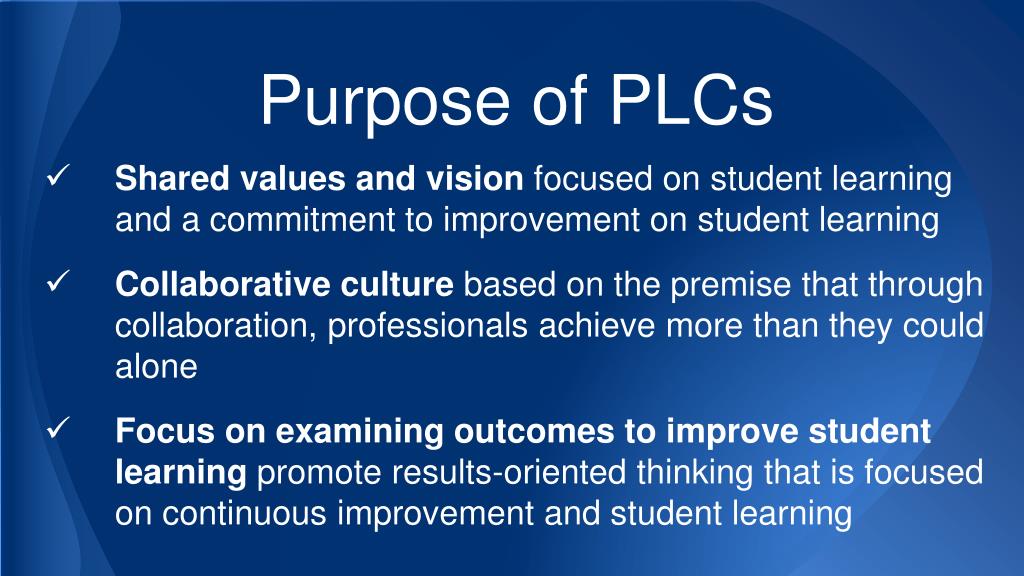 Purpose of PLCs

✓ Shared values and vision focused on student learning and a commitment to improvement on student learning

✓ Collaborative culture based on the premise that through collaboration, professionals achieve more than they could alone

✓ Focus on examining outcomes to improve student learning promote results-oriented thinking that is focused on continuous improvement and student learning